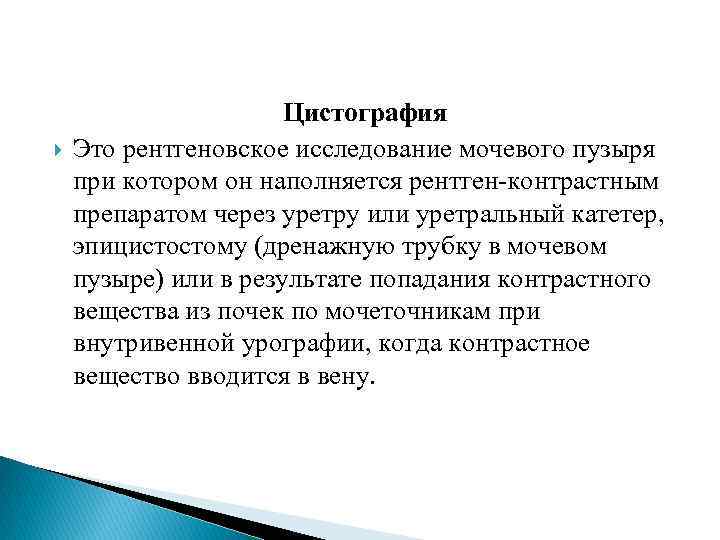 Цистография

Это рентгеновское исследование мочевого пузыря при котором он наполняется рентген-контрастным препаратом через уретру или уретральный катетер, эпицистостому (дренажную трубку в мочевом пузыре) или в результате попадания контрастного вещества из почек по мочеточникам при внутривенной урографии, когда контрастное вещество вводится в вену.